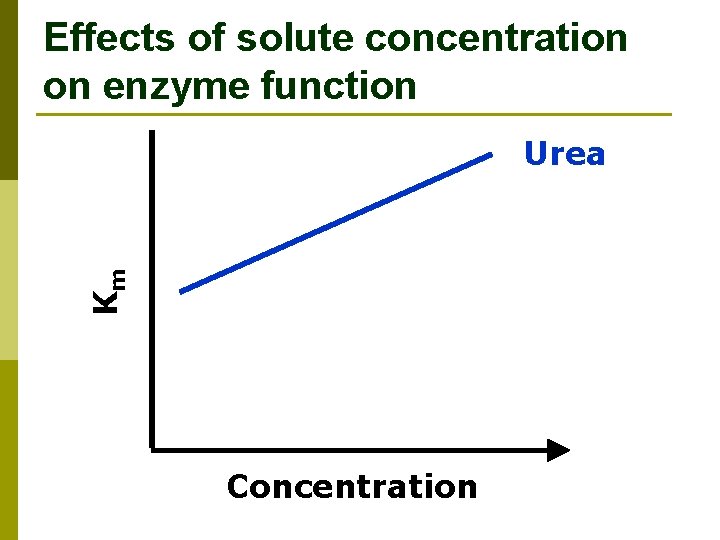 Effects of solute concentration on enzyme function

Urea

$K_m$

Concentration